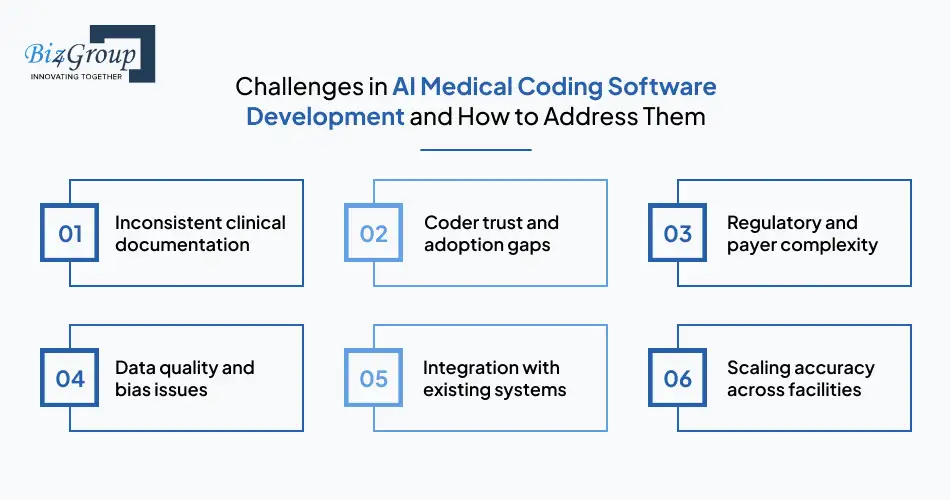 Biz4Group
INNOVATING TOGETHER

Challenges in AI Medical Coding Software Development and How to Address Them

01 Inconsistent clinical documentation

02 Coder trust and adoption gaps

03 Regulatory and payer complexity

04 Data quality and bias issues

05 Integration with existing systems

06 Scaling accuracy across facilities